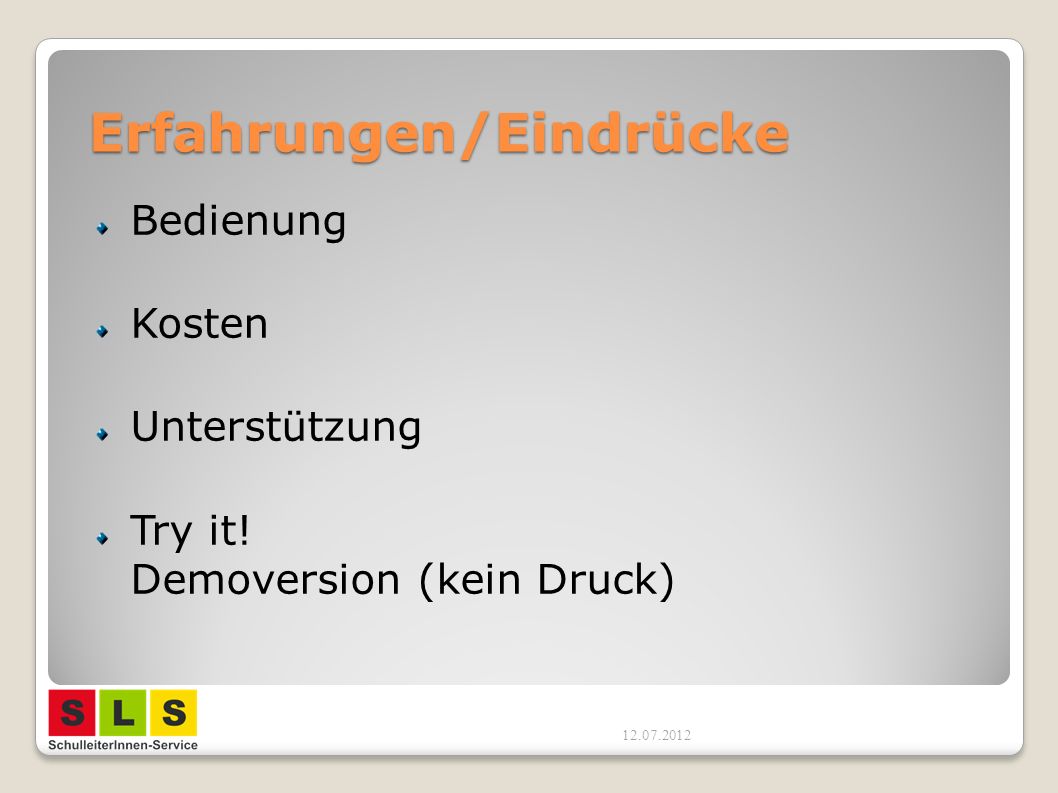 Erfahrungen/Eindrücke

Bedienung

Kosten

Unterstützung

Try it!
Demoversion (kein Druck)

S L S
SchulleiterInnen-Service

12.07.2012